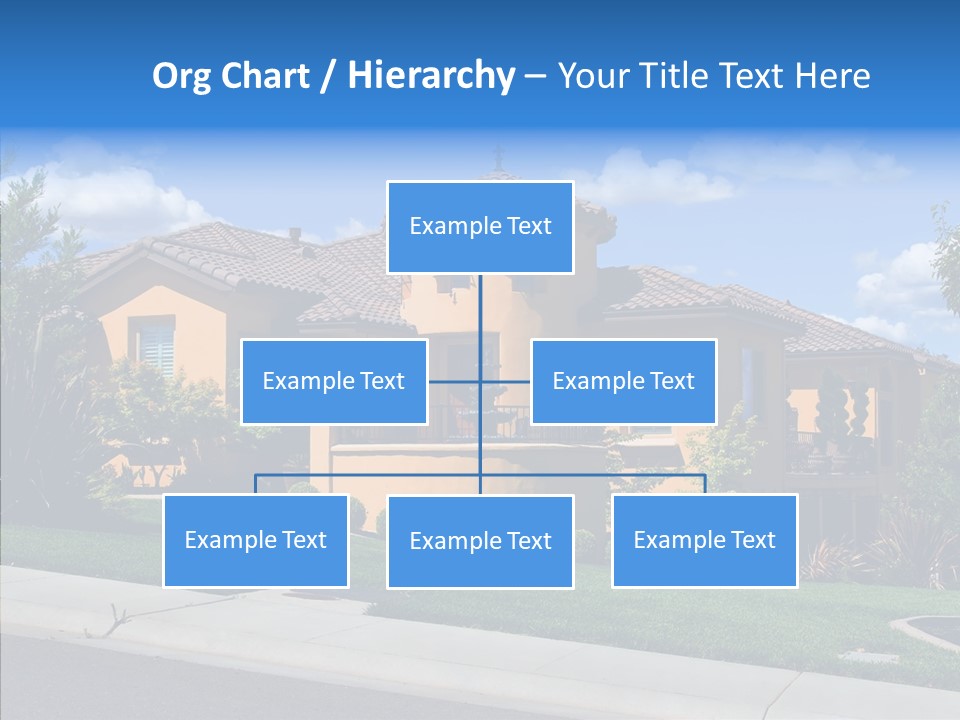 Org Chart / Hierarchy – Your Title Text Here

Example Text

Example Text

Example Text

Example Text

Example Text

Example Text